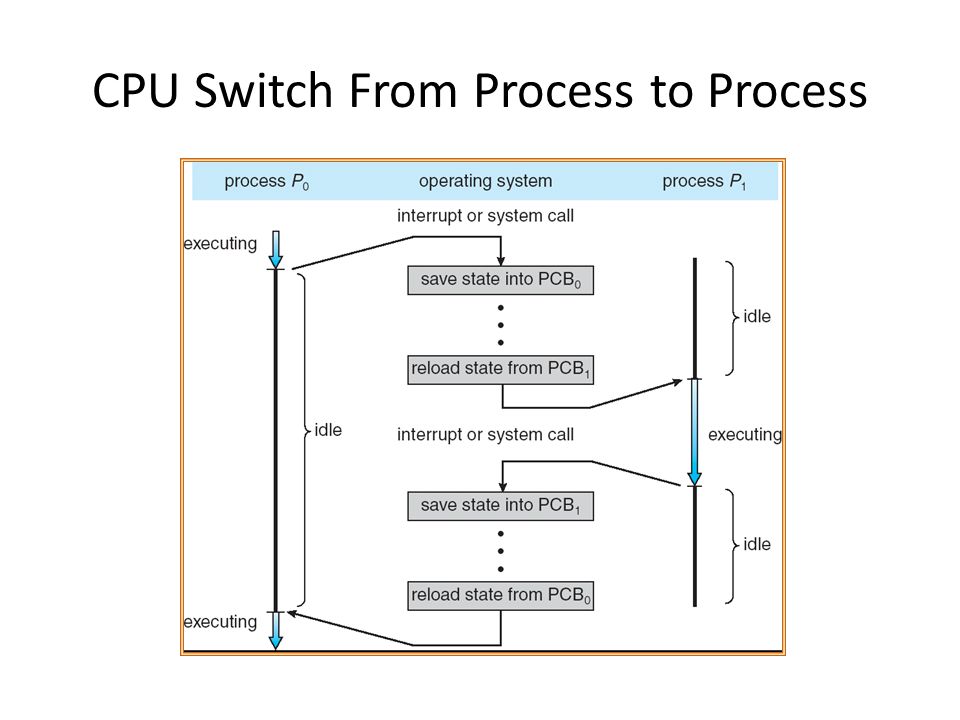 CPU Switch From Process to Process

process $P_0$

operating system

process $P_1$

interrupt or system call

executing

save state into $PCB_0$

idle

reload state from $PCB_1$

idle

interrupt or system call

executing

save state into $PCB_1$

idle

reload state from $PCB_0$

executing